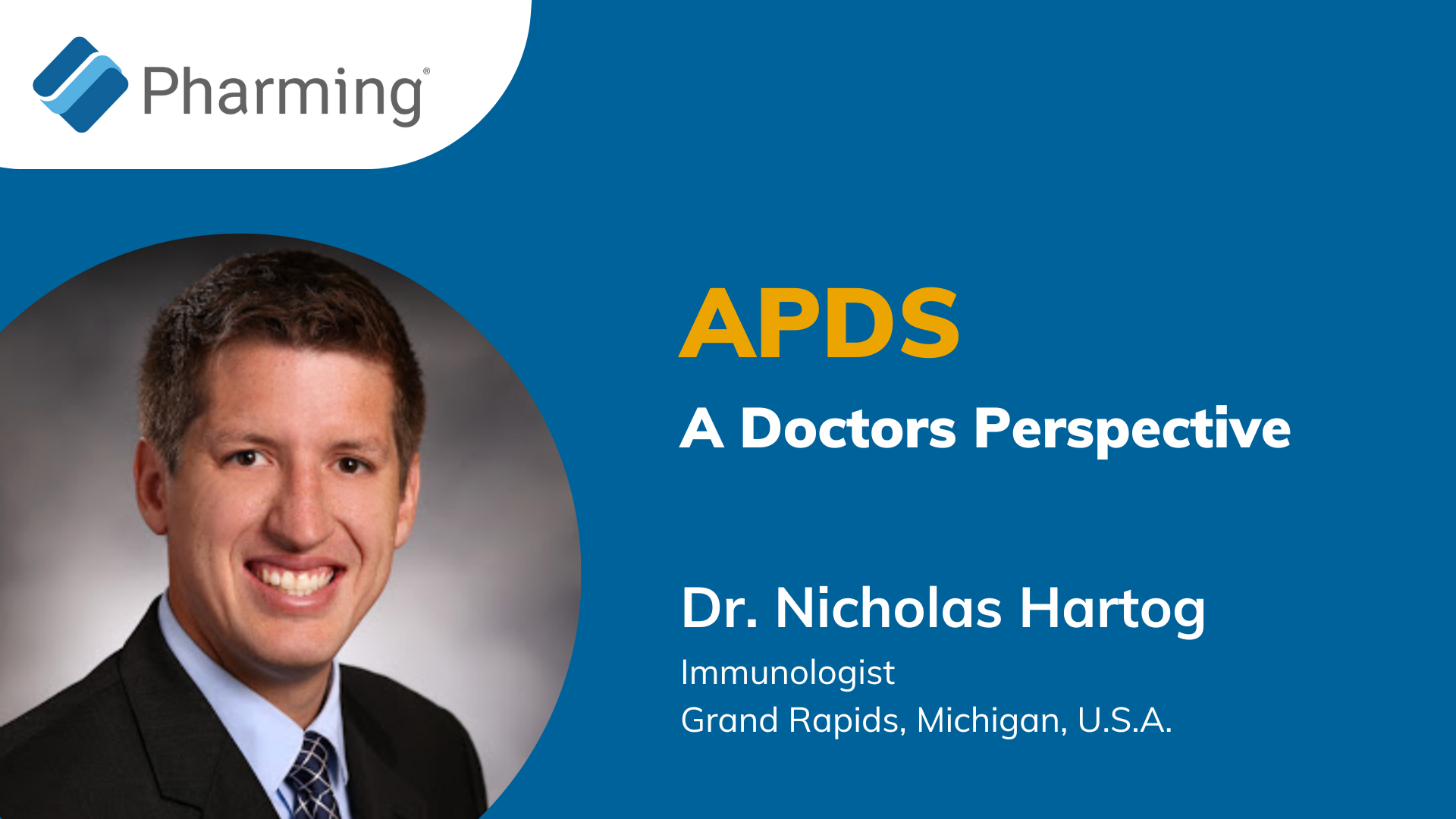 Pharming®

APDS

A Doctors Perspective

Dr. Nicholas Hartog

Immunologist

Grand Rapids, Michigan, U.S.A.